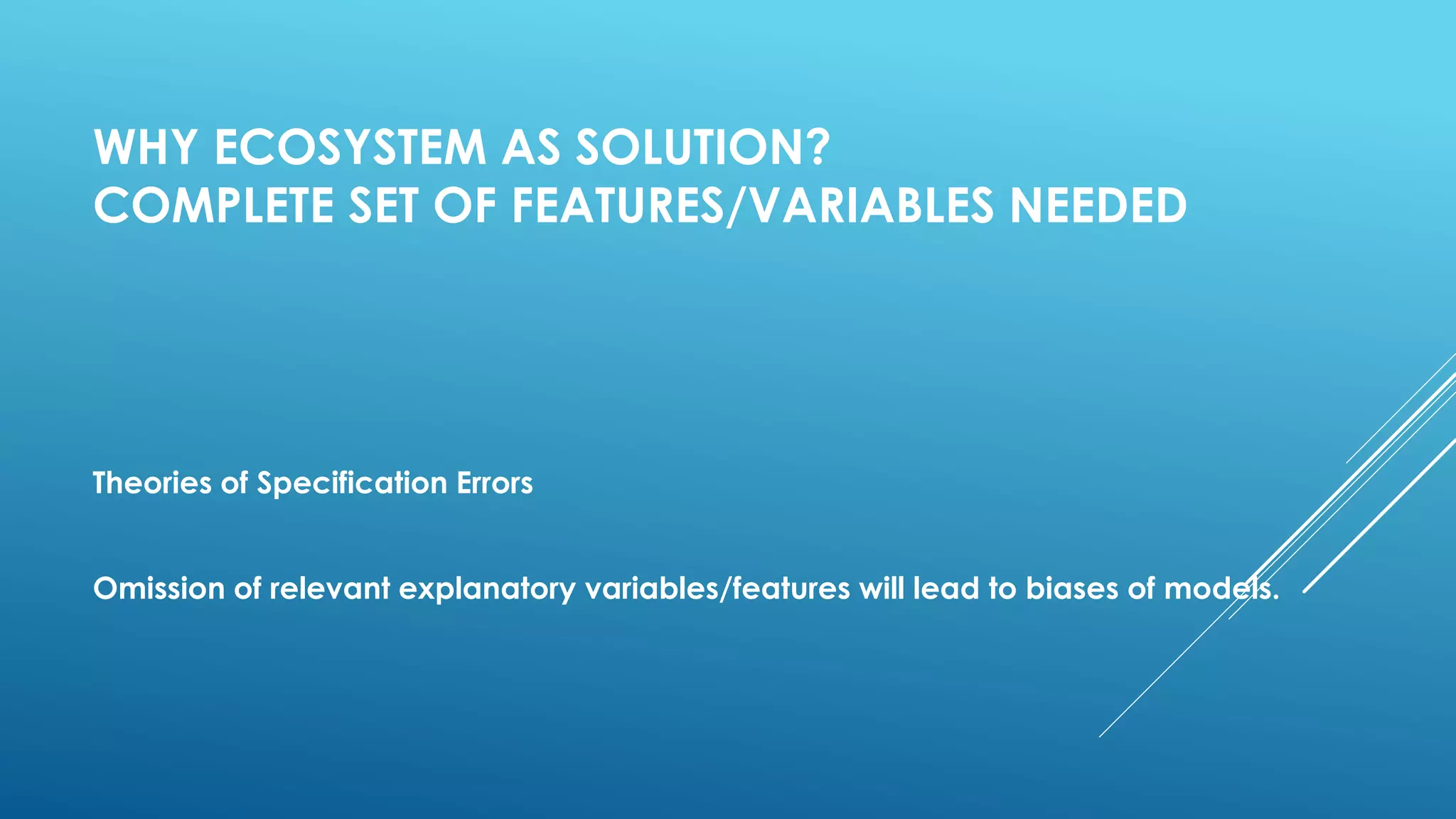 WHY ECOSYSTEM AS SOLUTION?
COMPLETE SET OF FEATURES/VARIABLES NEEDED

Theories of Specification Errors

Omission of relevant explanatory variables/features will lead to biases of models.